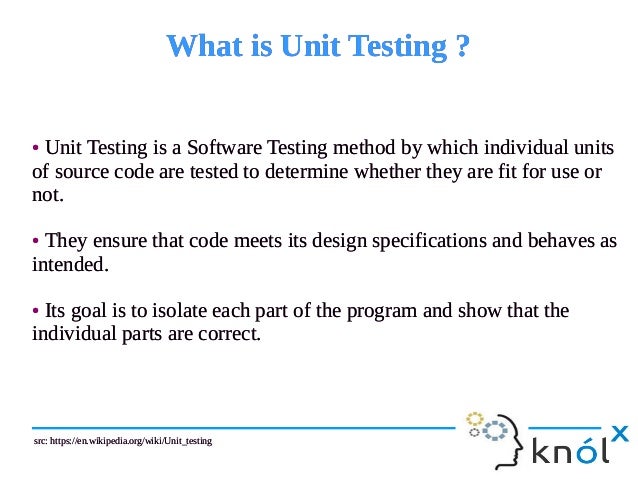 What is Unit Testing ?

• Unit Testing is a Software Testing method by which individual units of source code are tested to determine whether they are fit for use or not.

• They ensure that code meets its design specifications and behaves as intended.

• Its goal is to isolate each part of the program and show that the individual parts are correct.

src: https://en.wikipedia.org/wiki/Unit_testing

knólx